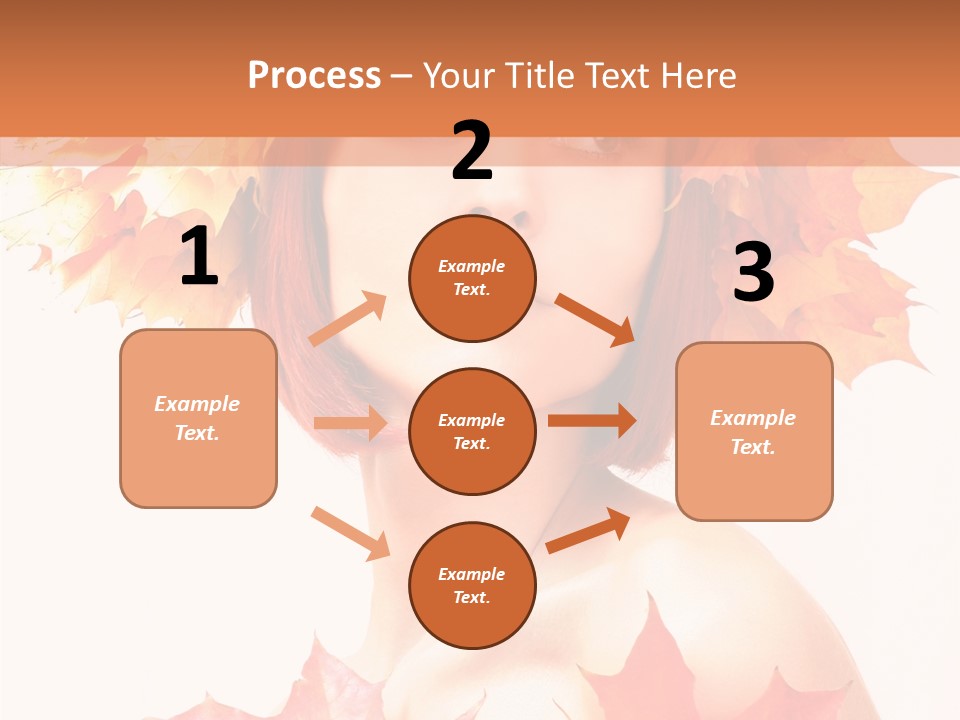 Process – Your Title Text Here

1

Example Text.

2

Example Text.

Example Text.

Example Text.

3

Example Text.